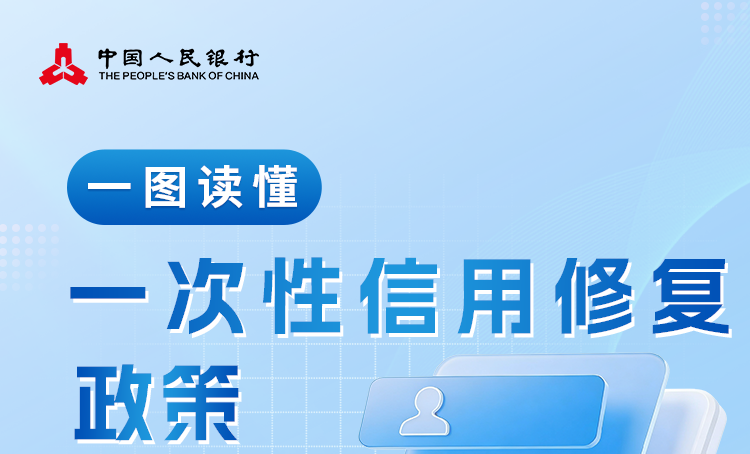 中国人民银行
THE PEOPLE'S BANK OF CHINA

一图读懂

一次性信用修复政策